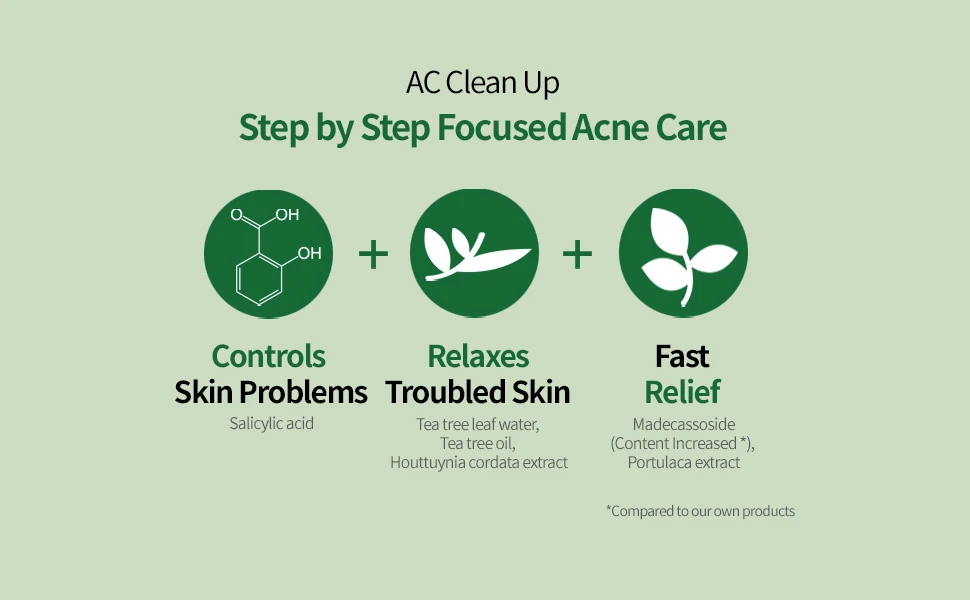 AC Clean Up
Step by Step Focused Acne Care

O OH
OH

+

+

Controls
Skin Problems
Salicylic acid

Relaxes
Troubled Skin
Tea tree leaf water,
Tea tree oil,
Houttuynia cordata extract

Fast
Relief
Madecassoside
(Content Increased *),
Portulaca extract

*Compared to our own products